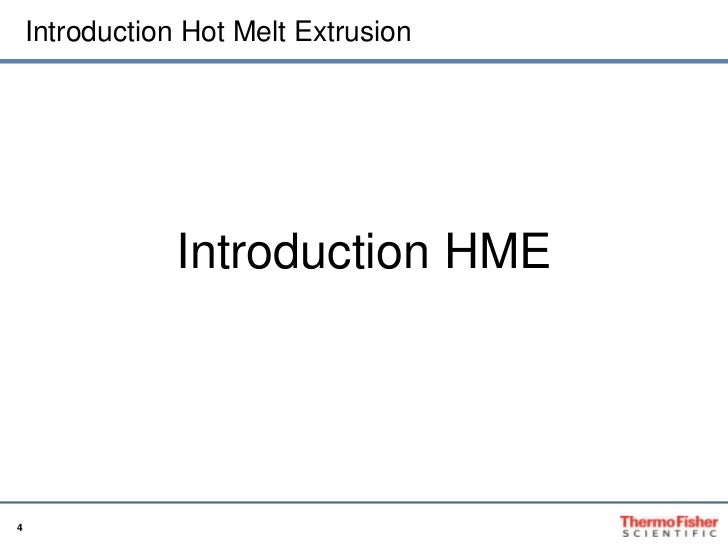 Introduction Hot Melt Extrusion

Introduction HME

4

ThermoFisher
SCIENTIFIC